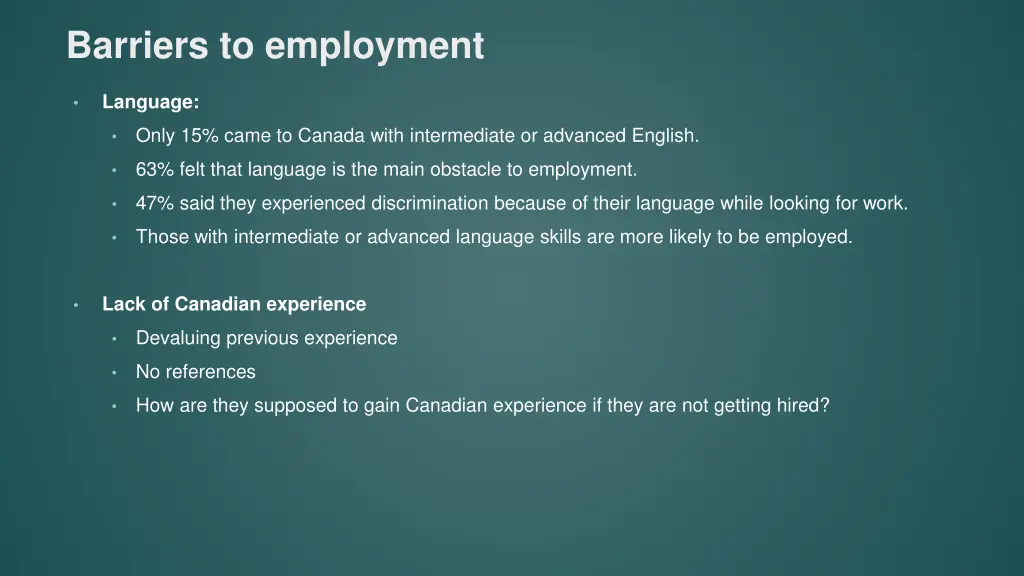 Barriers to employment

• Language:
  • Only 15% came to Canada with intermediate or advanced English.
  • 63% felt that language is the main obstacle to employment.
  • 47% said they experienced discrimination because of their language while looking for work.
  • Those with intermediate or advanced language skills are more likely to be employed.

• Lack of Canadian experience
  • Devaluing previous experience
  • No references
  • How are they supposed to gain Canadian experience if they are not getting hired?